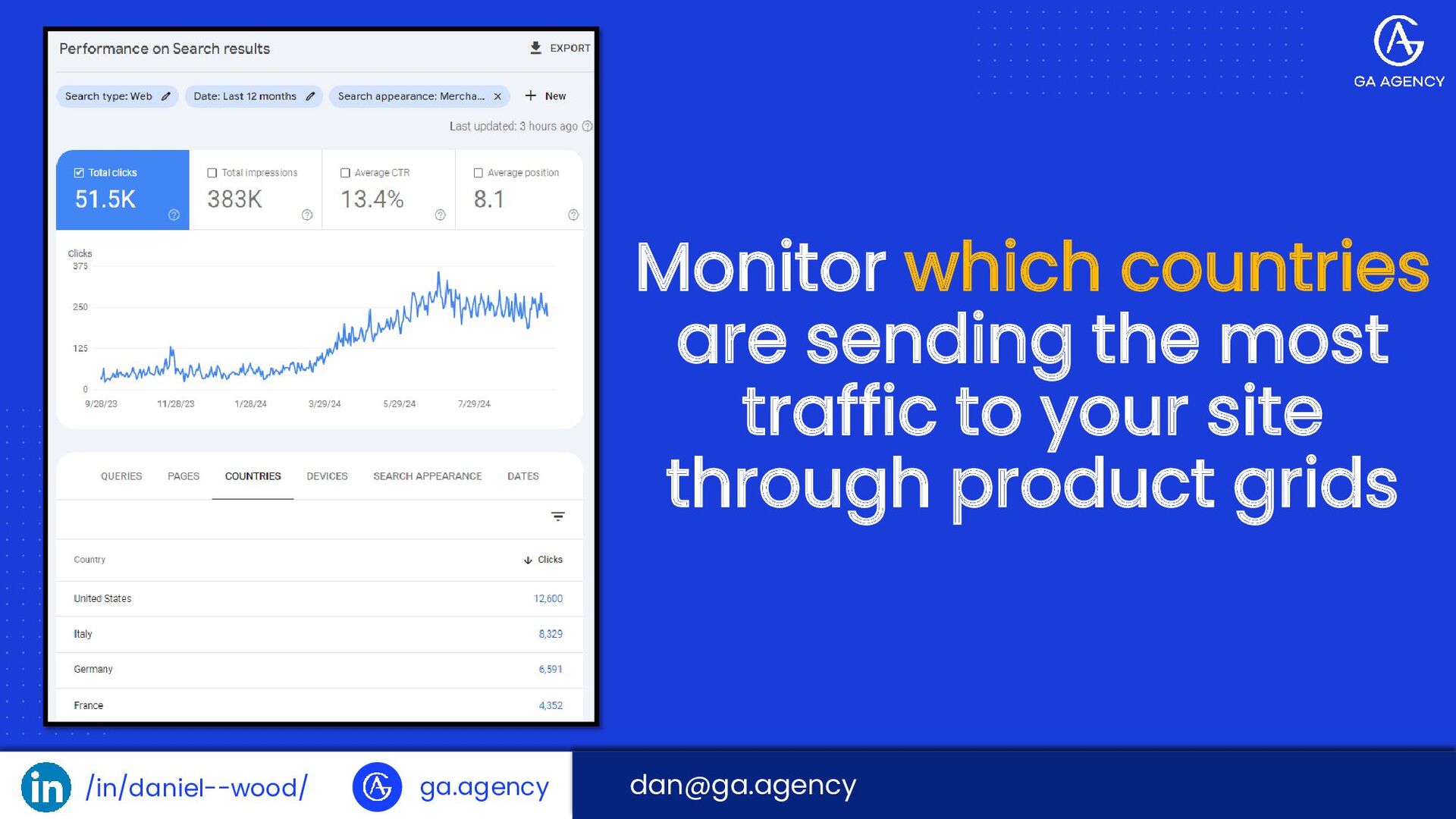 Performance on Search results

EXPORT

Search type: Web

Date: Last 12 months

Search appearance: Mercha...

New

Last updated: 3 hours ago

Total clicks
51.5K

Total impressions
383K

Average CTR
13.4%

Average position
8.1

Clicks
375
250
125
0

9/28/23 11/28/23 1/28/24 3/29/24 5/29/24 7/29/24

QUERIES PAGES COUNTRIES DEVICES SEARCH APPEARANCE DATES

| Country | Clicks |
|---|---|
| United States | 12,600 |
| Italy | 8,329 |
| Germany | 6,591 |
| France | 4,352 |

GA AGENCY

Monitor which countries are sending the most traffic to your site through product grids

/in/daniel--wood/

ga.agency

dan@ga.agency